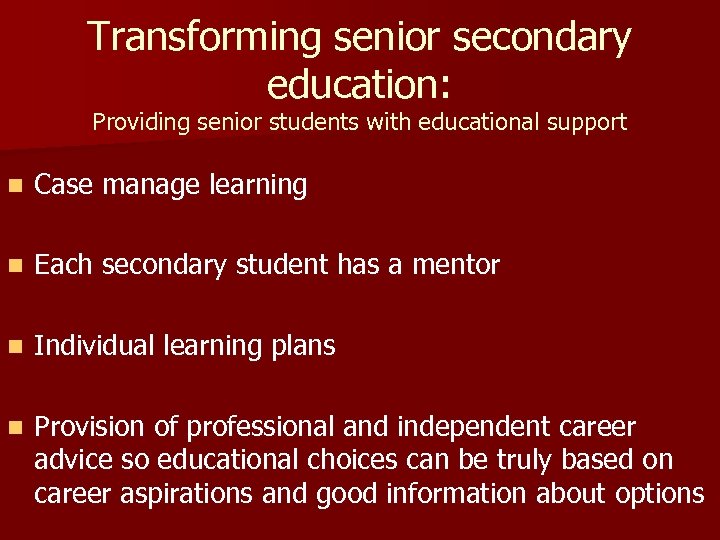 Transforming senior secondary education:
Providing senior students with educational support

- Case manage learning
- Each secondary student has a mentor
- Individual learning plans
- Provision of professional and independent career advice so educational choices can be truly based on career aspirations and good information about options